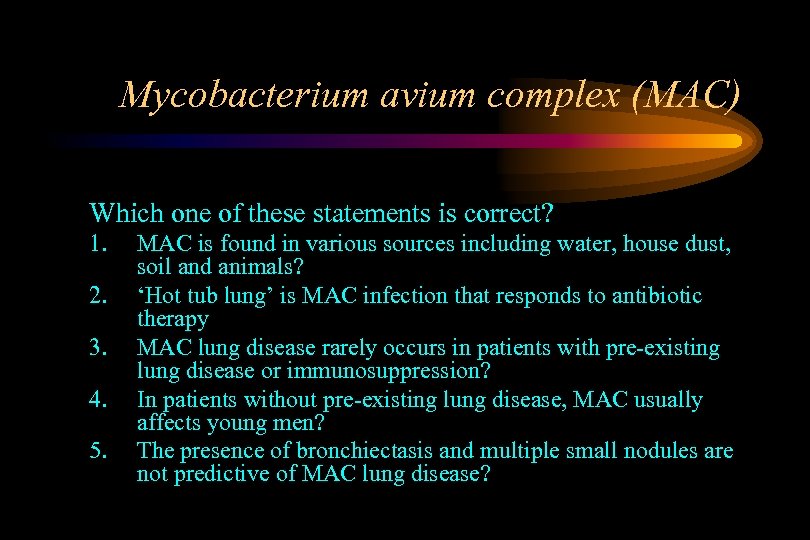 Mycobacterium avium complex (MAC)

Which one of these statements is correct?

1. MAC is found in various sources including water, house dust, soil and animals?
2. ‘Hot tub lung’ is MAC infection that responds to antibiotic therapy
3. MAC lung disease rarely occurs in patients with pre-existing lung disease or immunosuppression?
4. In patients without pre-existing lung disease, MAC usually affects young men?
5. The presence of bronchiectasis and multiple small nodules are not predictive of MAC lung disease?